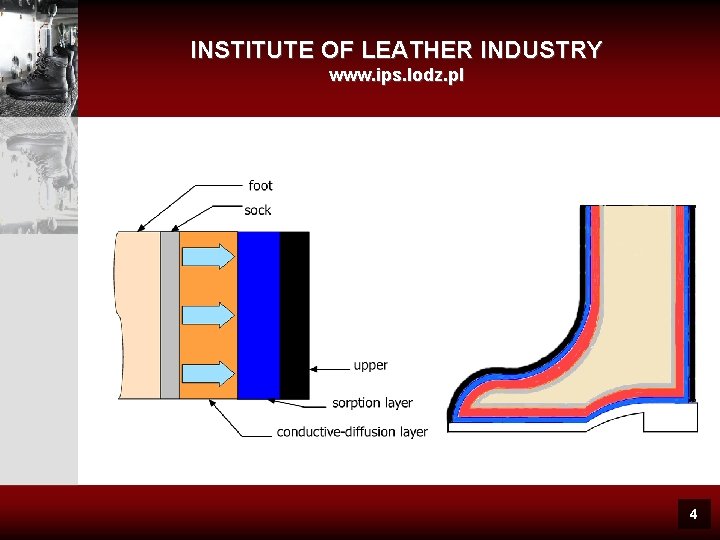 INSTITUTE OF LEATHER INDUSTRY
www.ips.lodz.pl

foot

sock

upper

sorption layer

conductive-diffusion layer

4